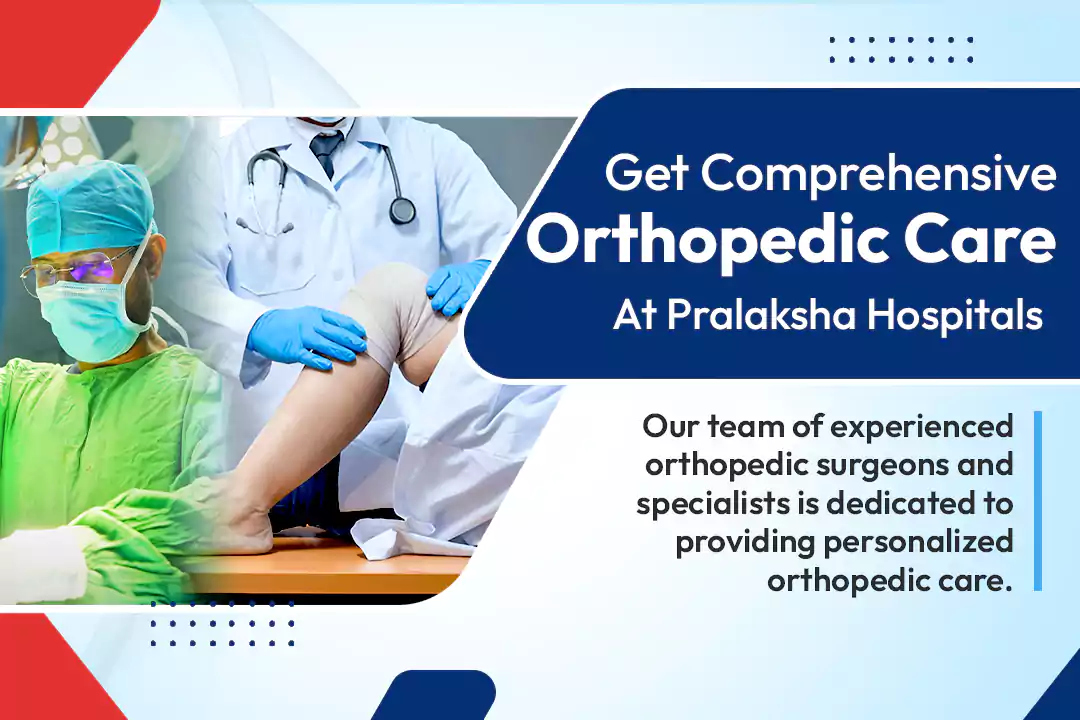 Get Comprehensive
Orthopedic Care
At Pralaksha Hospitals

Our team of experienced orthopedic surgeons and specialists is dedicated to providing personalized orthopedic care.